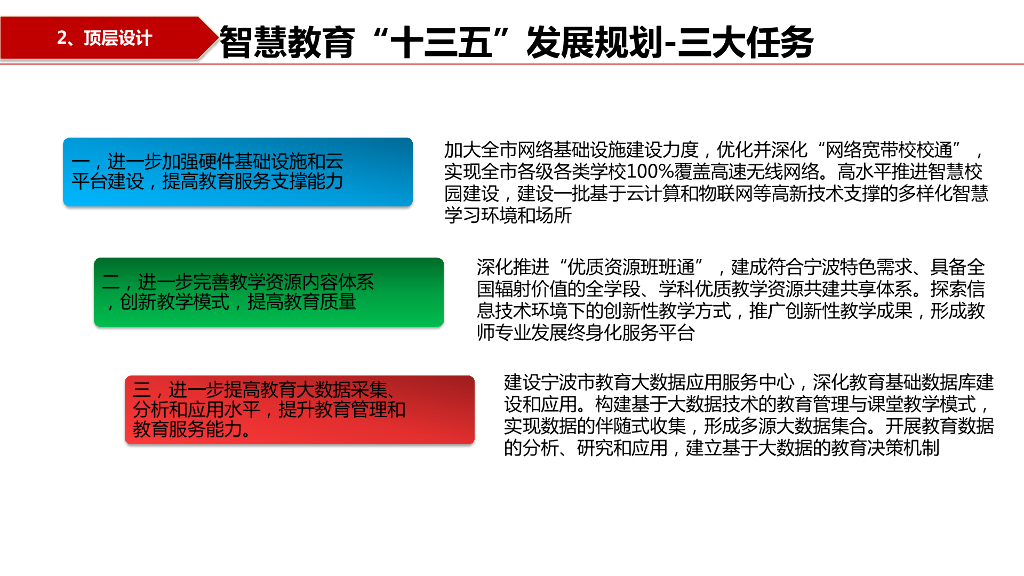 2、顶层设计

智慧教育“十三五”发展规划-三大任务

一，进一步加强硬件基础设施和云平台建设，提高教育服务支撑能力

加大全市网络基础设施建设力度，优化并深化“网络宽带校校通”，实现全市各级各类学校100%覆盖高速无线网络。高水平推进智慧校园建设，建设一批基于云计算和物联网等高新技术支撑的多样化智慧学习环境和场所

二，进一步完善教学资源内容体系，创新教学模式，提高教育质量

深化推进“优质资源班班通”，建成符合宁波特色需求、具备全国辐射价值的全学段、学科优质教学资源共建共享体系。探索信息技术环境下的创新性教学方式，推广创新性教学成果，形成教师专业发展终身化服务平台

三，进一步提高教育大数据采集、分析和应用水平，提升教育管理和教育服务能力。

建设宁波市教育大数据应用服务中心，深化教育基础数据库建设和应用。构建基于大数据技术的教育管理与课堂教学模式，实现数据的伴随式收集，形成多源大数据集合。开展教育数据的分析、研究和应用，建立基于大数据的教育决策机制